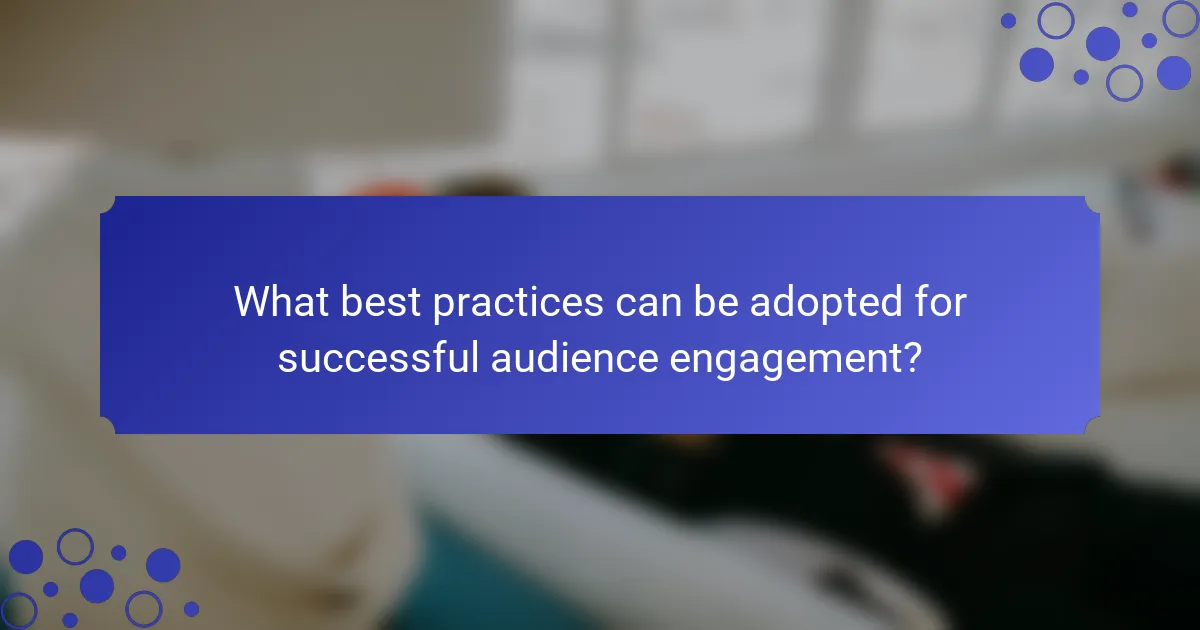 What best practices can be adopted for successful audience engagement?